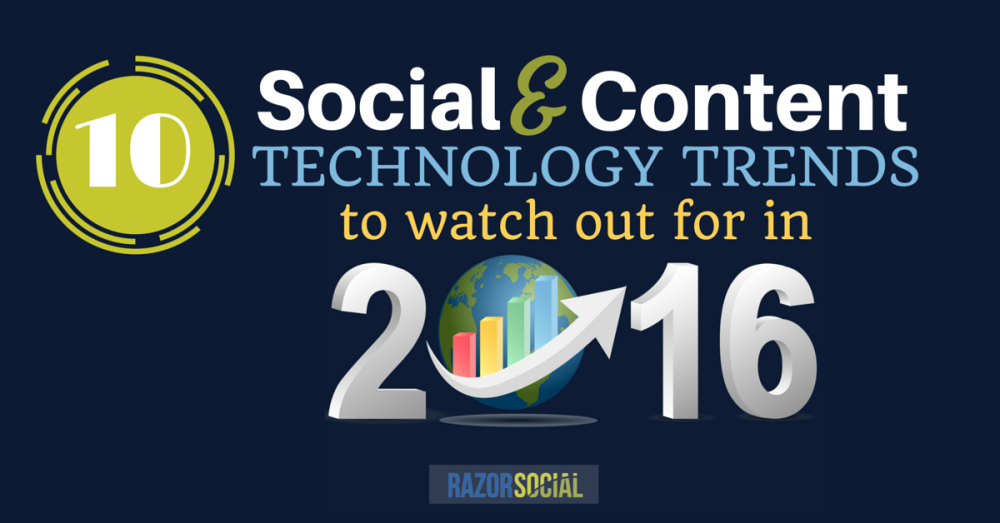 10 Social & Content TECHNOLOGY TRENDS to watch out for in 2016

RAZORSOCIAL